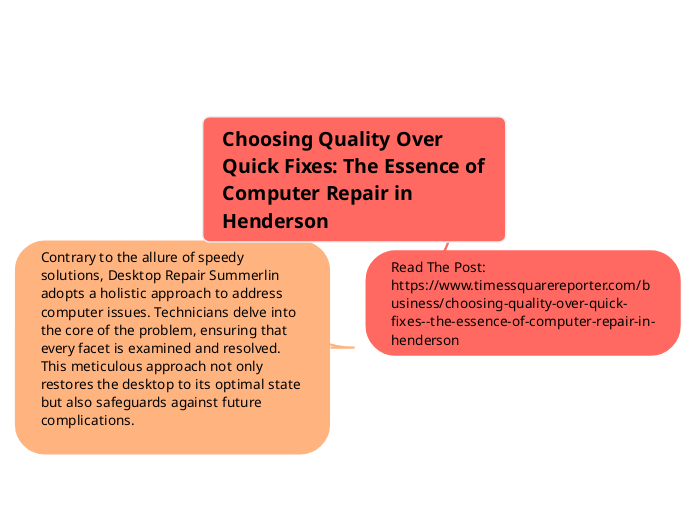 Choosing Quality Over Quick Fixes: The Essence of Computer Repair in Henderson

Contrary to the allure of speedy solutions, Desktop Repair Summerlin adopts a holistic approach to address computer issues. Technicians delve into the core of the problem, ensuring that every facet is examined and resolved. This meticulous approach not only restores the desktop to its optimal state but also safeguards against future complications.

Read The Post: https://www.timessquarereporter.com/business/choosing-quality-over-quick-fixes--the-essence-of-computer-repair-in-henderson